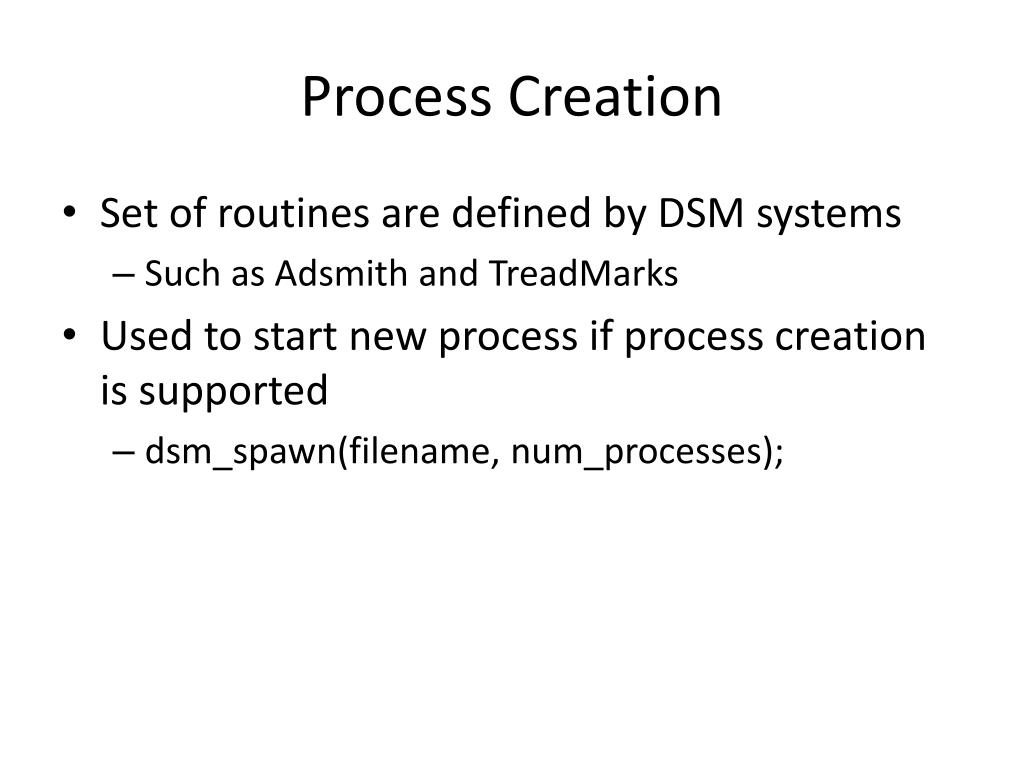 Process Creation

• Set of routines are defined by DSM systems
– Such as Adsmith and TreadMarks
• Used to start new process if process creation is supported
– dsm_spawn(filename, num_processes);